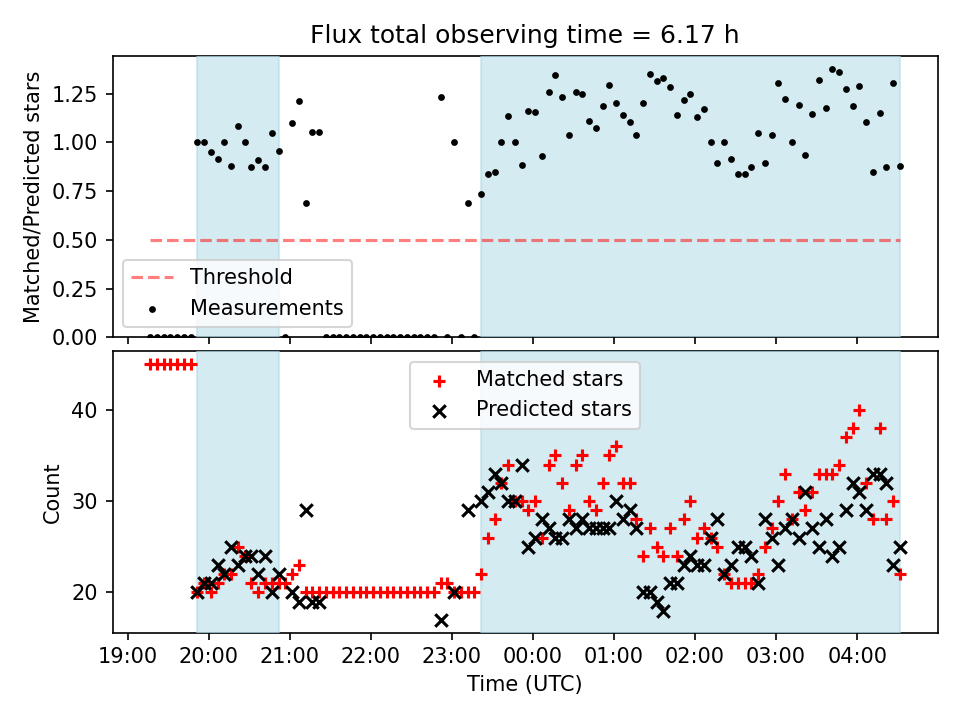 Flux total observing time = 6.17 h

Matched/Predicted stars

1.25
1.00
0.75
0.50
0.25
0.00

Threshold
Measurements

Count

40
30
20

Matched stars
Predicted stars

19:00 20:00 21:00 22:00 23:00 00:00 01:00 02:00 03:00 04:00

Time (UTC)